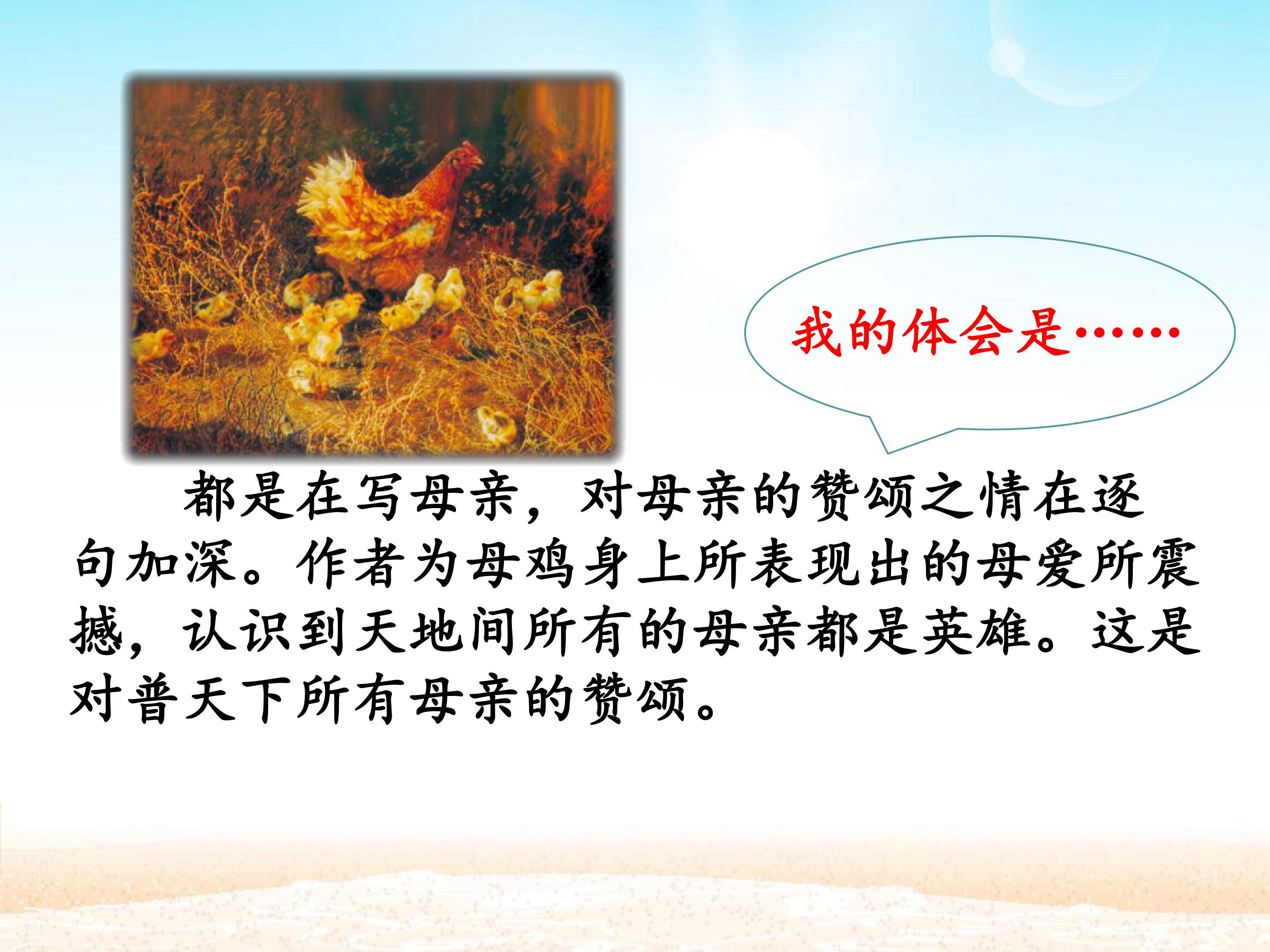 我的体会是……

都是在写母亲，对母亲的赞颂之情在逐句加深。作者为母鸡身上所表现出的母爱所震撼，认识到天地间所有的母亲都是英雄。这是对普天下所有母亲的赞颂。